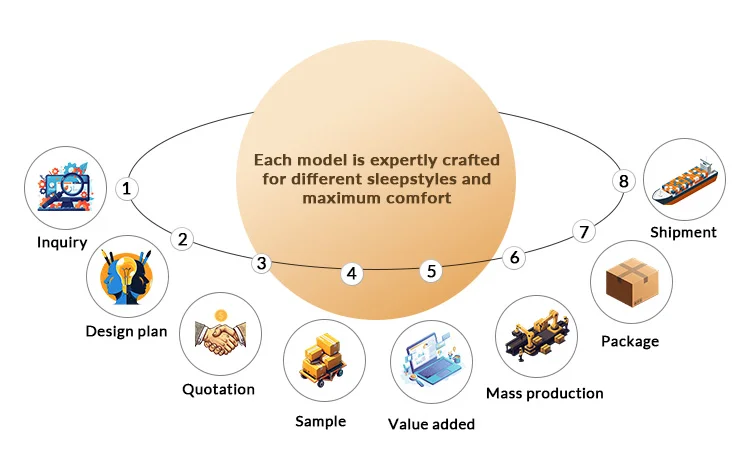 Each model is expertly crafted for different sleepstyles and maximum comfort

1
Inquiry
2
Design plan
3
Quotation
4
Sample
5
Value added
6
Mass production
7
Package
8
Shipment